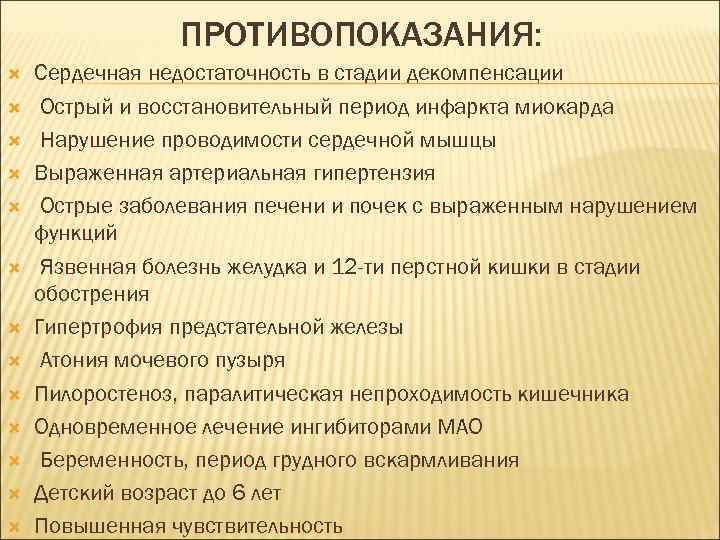 ПРОТИВОПОКАЗАНИЯ:

Сердечная недостаточность в стадии декомпенсации
Острый и восстановительный период инфаркта миокарда
Нарушение проводимости сердечной мышцы
Выраженная артериальная гипертензия
Острые заболевания печени и почек с выраженным нарушением функций
Язвенная болезнь желудка и 12-ти перстной кишки в стадии обострения
Гипертрофия предстательной железы
Атония мочевого пузыря
Пилоростеноз, паралитическая непроходимость кишечника
Одновременное лечение ингибиторами МАО
Беременность, период грудного вскармливания
Детский возраст до 6 лет
Повышенная чувствительность